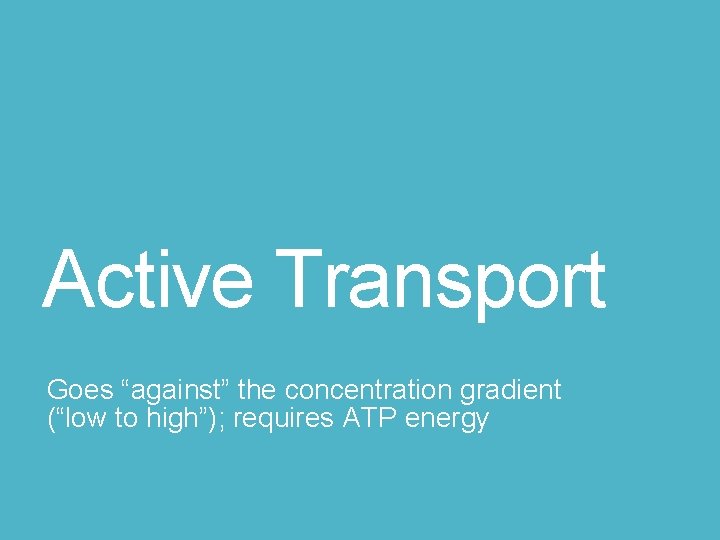 Active Transport

Goes “against” the concentration gradient (“low to high”); requires ATP energy